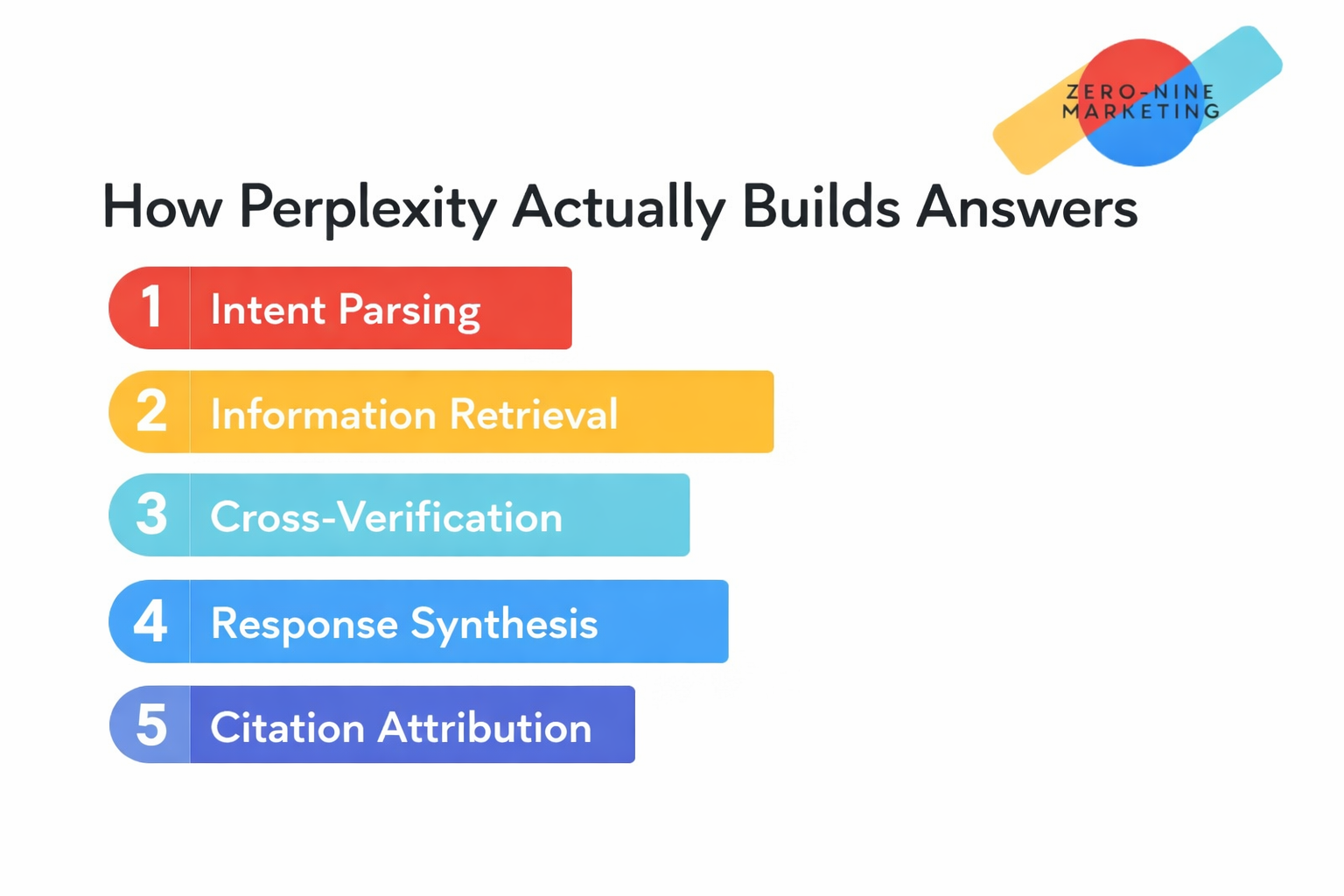 ZERO-NINE MARKETING

How Perplexity Actually Builds Answers

1 Intent Parsing

2 Information Retrieval

3 Cross-Verification

4 Response Synthesis

5 Citation Attribution